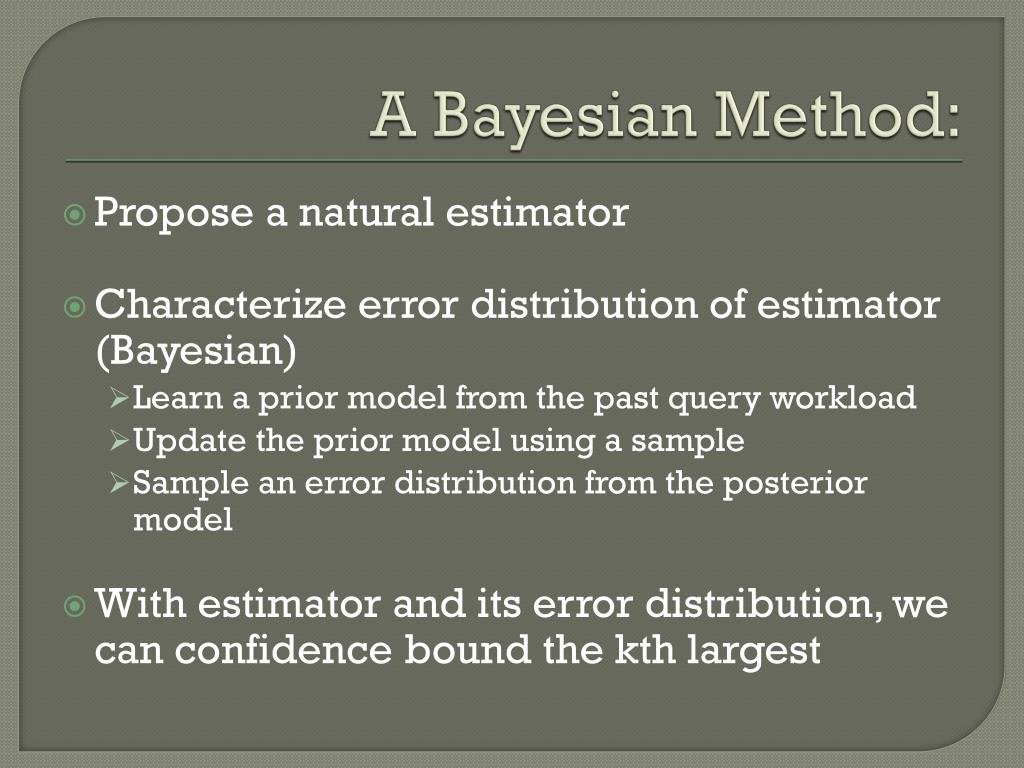 A Bayesian Method:

Propose a natural estimator

Characterize error distribution of estimator (Bayesian)

Learn a prior model from the past query workload

Update the prior model using a sample

Sample an error distribution from the posterior model

With estimator and its error distribution, we can confidence bound the kth largest